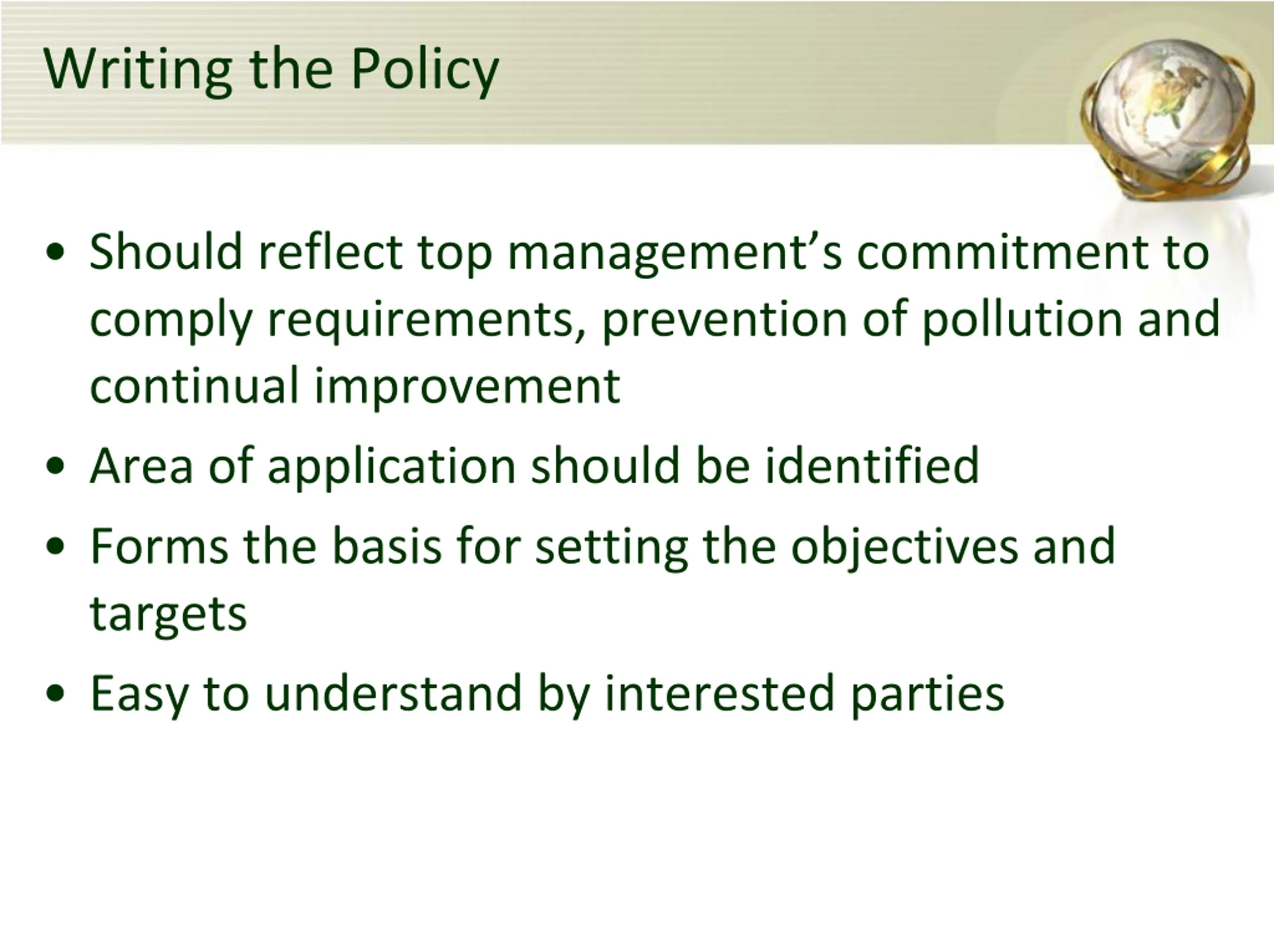 Writing the Policy

• Should reflect top management's commitment to comply requirements, prevention of pollution and continual improvement
• Area of application should be identified
• Forms the basis for setting the objectives and targets
• Easy to understand by interested parties